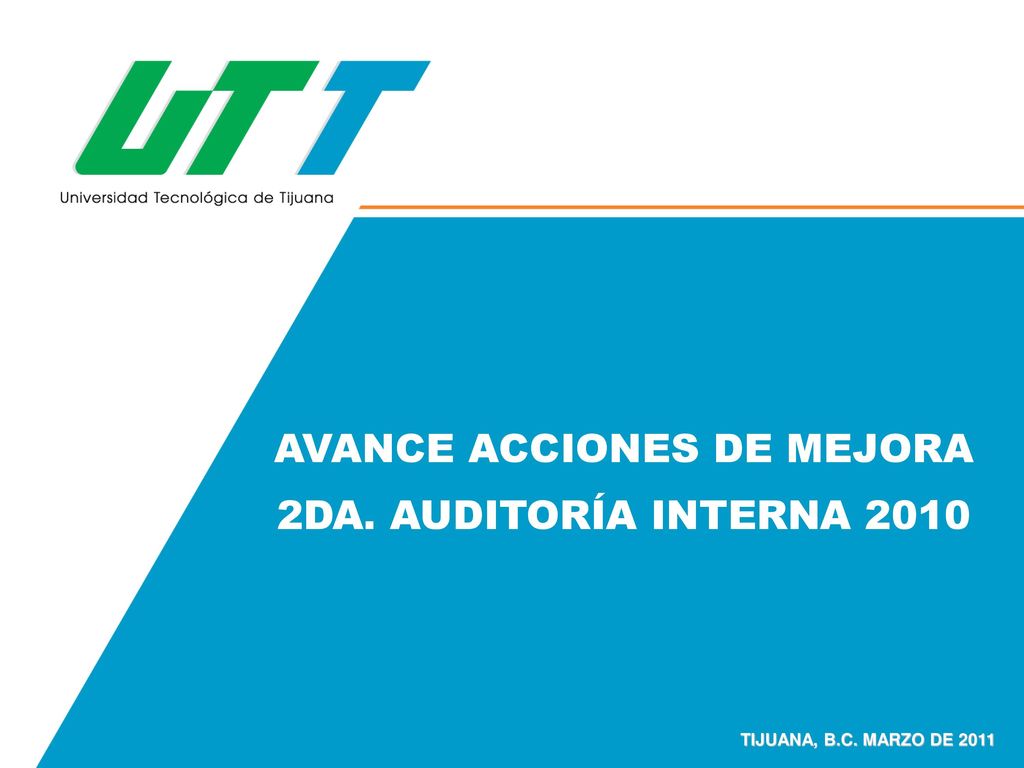 UTT
Universidad Tecnológica de Tijuana

AVANCE ACCIONES DE MEJORA
2DA. AUDITORÍA INTERNA 2010

TIJUANA, B.C. MARZO DE 2011